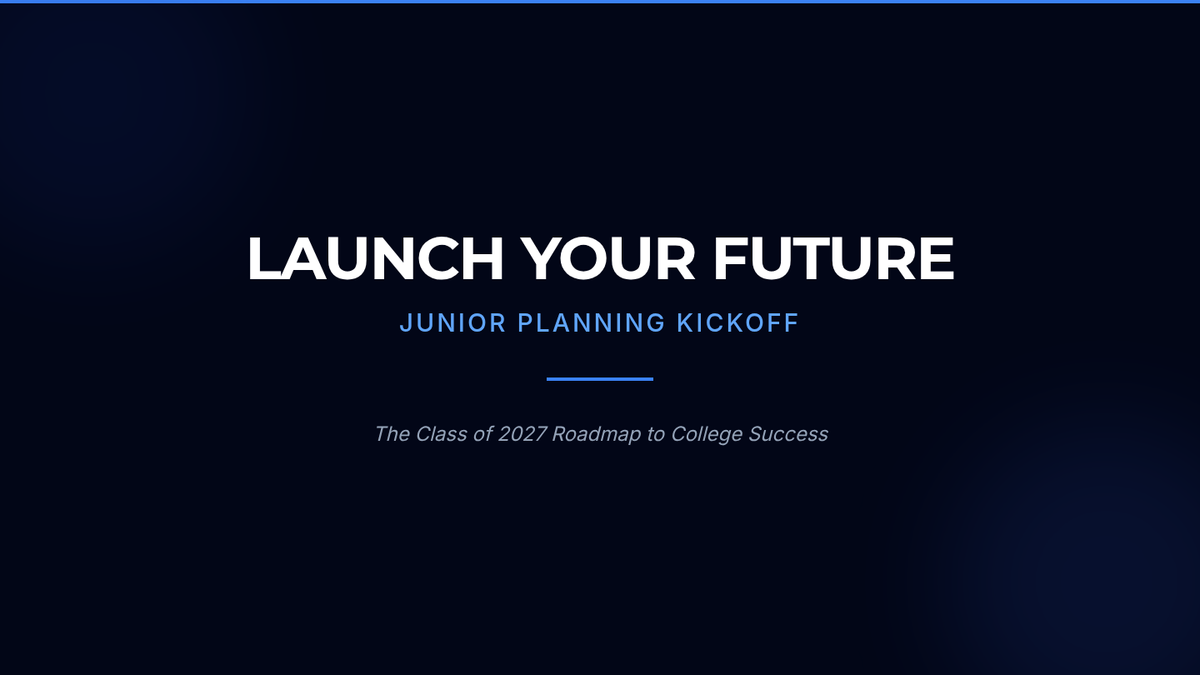 LAUNCH YOUR FUTURE

JUNIOR PLANNING KICKOFF

The Class of 2027 Roadmap to College Success